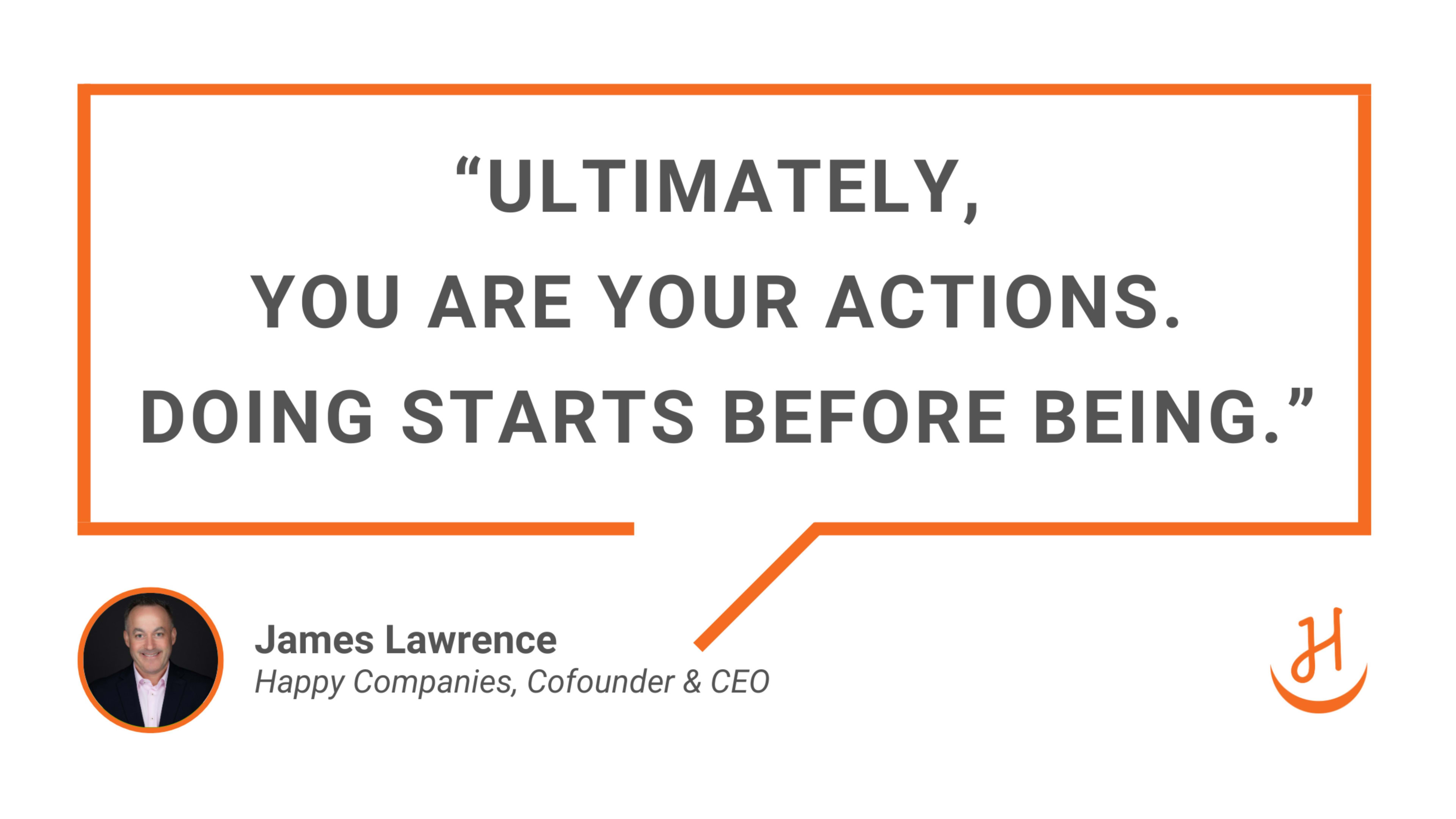 “ULTIMATELY,
YOU ARE YOUR ACTIONS.
DOING STARTS BEFORE BEING.”

James Lawrence
Happy Companies, Cofounder & CEO

H